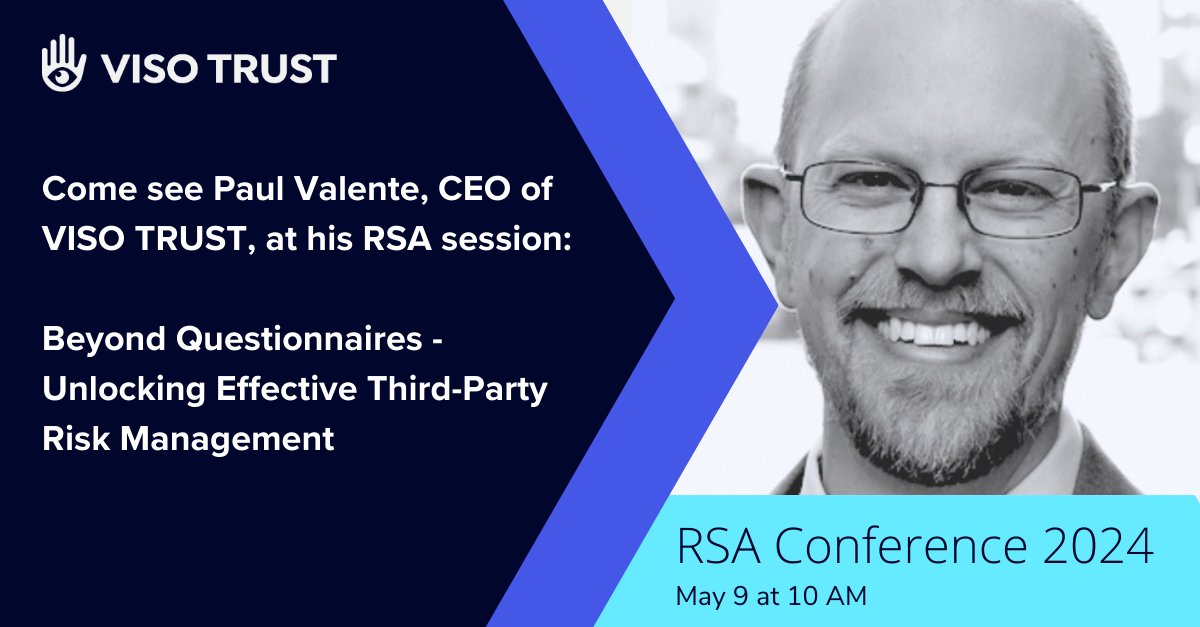 VISO TRUST

Come see Paul Valente, CEO of VISO TRUST, at his RSA session:

Beyond Questionnaires - Unlocking Effective Third-Party Risk Management

RSA Conference 2024
May 9 at 10 AM